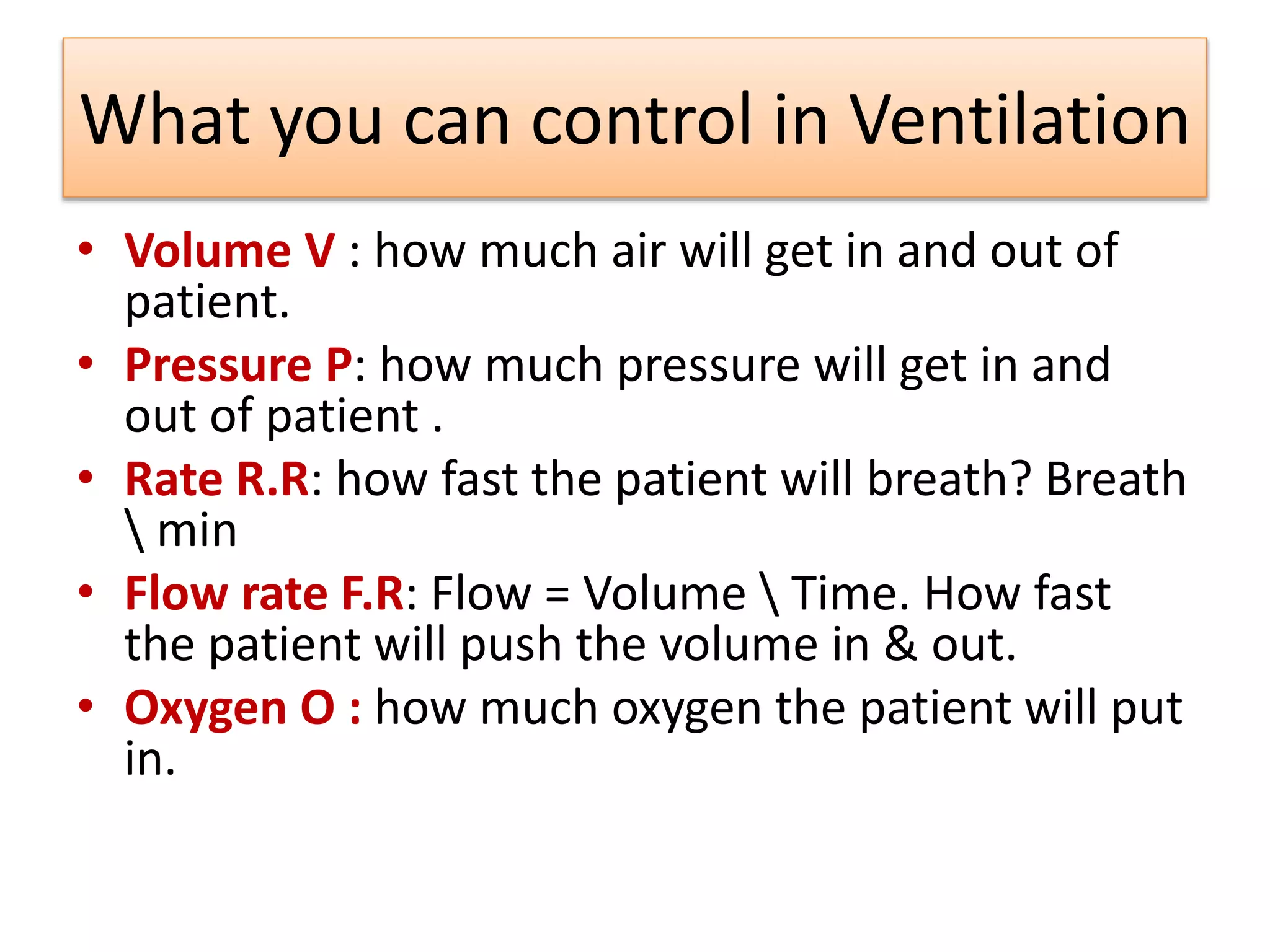 What you can control in Ventilation

• Volume V : how much air will get in and out of patient.
• Pressure P: how much pressure will get in and out of patient .
• Rate R.R: how fast the patient will breath? Breath \ min
• Flow rate F.R: Flow = Volume \ Time. How fast the patient will push the volume in & out.
• Oxygen O : how much oxygen the patient will put in.